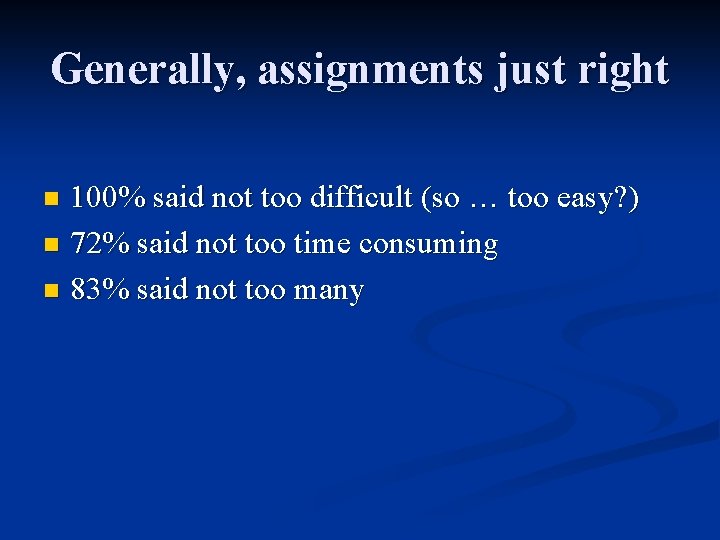 Generally, assignments just right

- 100% said not too difficult (so … too easy?)
- 72% said not too time consuming
- 83% said not too many